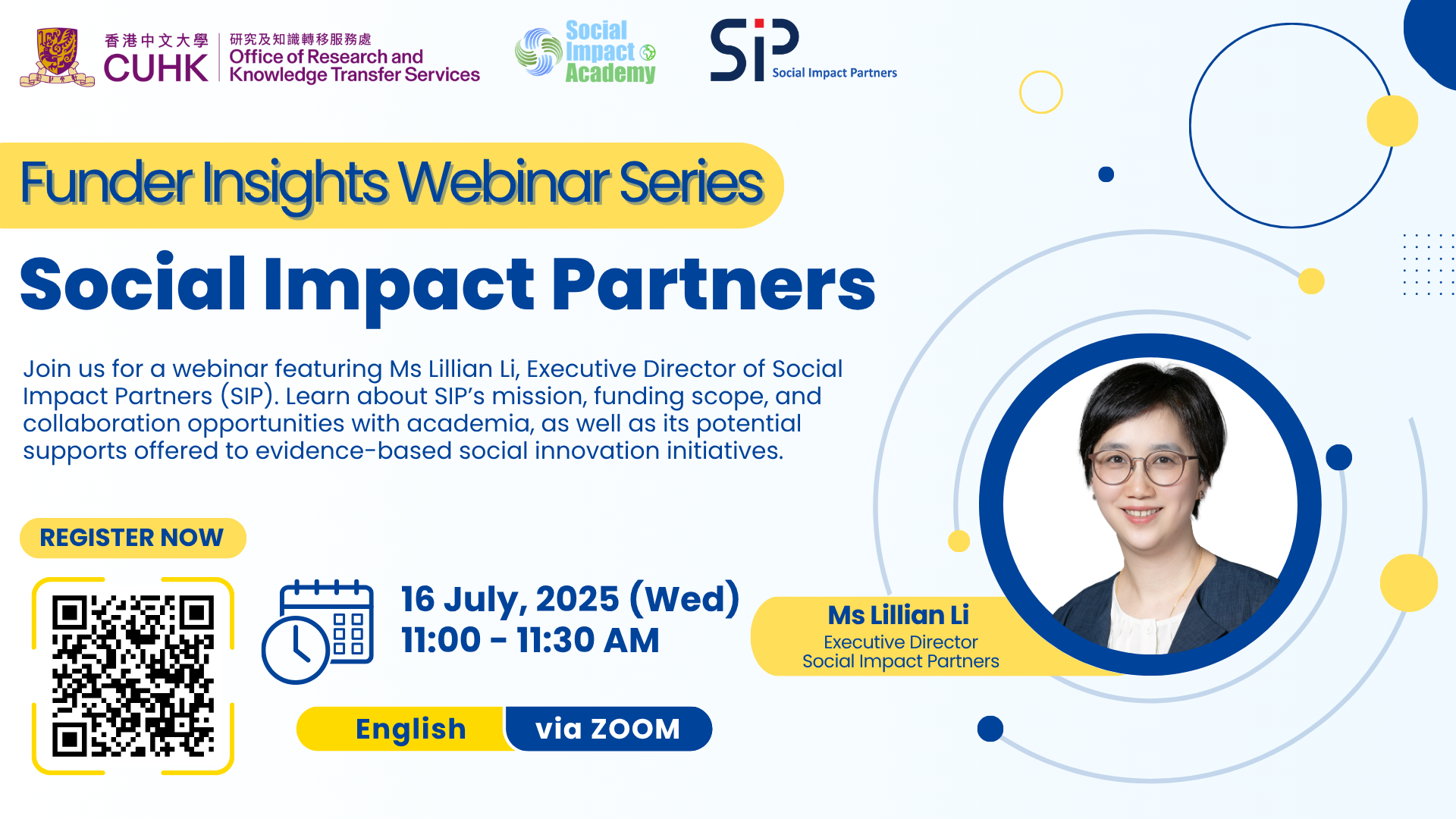 香港中文大學
CUHK
研究及知識轉移服務處
Office of Research and Knowledge Transfer Services

Social Impact Academy

SiP Social Impact Partners

Funder Insights Webinar Series

Social Impact Partners

Join us for a webinar featuring Ms Lillian Li, Executive Director of Social Impact Partners (SIP). Learn about SIP's mission, funding scope, and collaboration opportunities with academia, as well as its potential supports offered to evidence-based social innovation initiatives.

REGISTER NOW

16 July, 2025 (Wed)
11:00 - 11:30 AM

English via ZOOM

Ms Lillian Li
Executive Director
Social Impact Partners